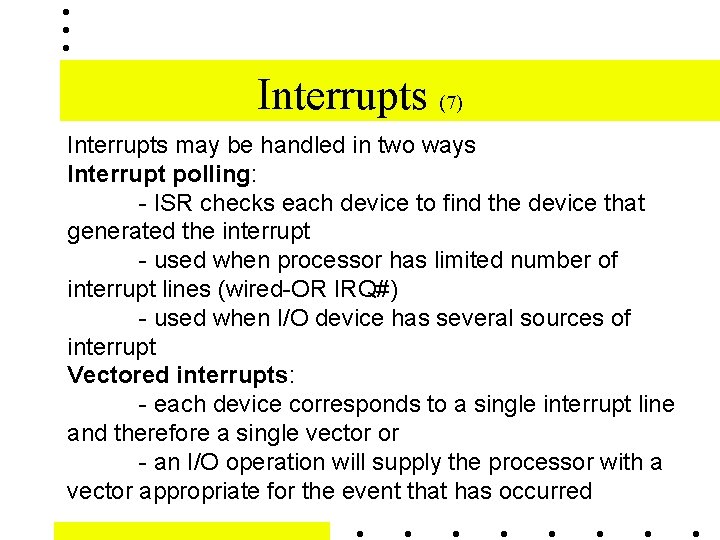 Interrupts (7)

Interrupts may be handled in two ways
Interrupt polling:
- ISR checks each device to find the device that generated the interrupt
- used when processor has limited number of interrupt lines (wired-OR IRQ#)
- used when I/O device has several sources of interrupt
Vectored interrupts:
- each device corresponds to a single interrupt line and therefore a single vector or
- an I/O operation will supply the processor with a vector appropriate for the event that has occurred